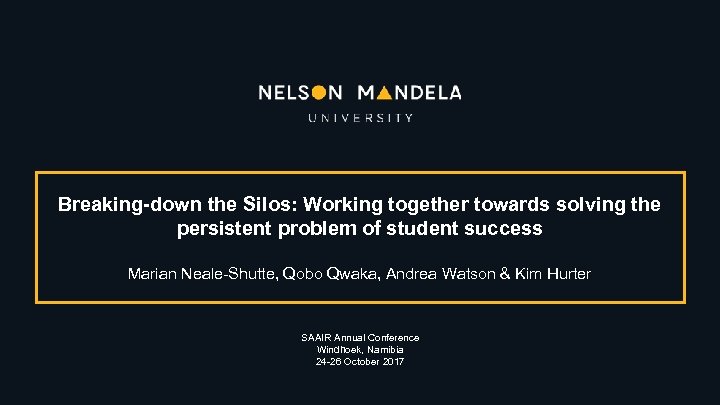 NELSON MANDELA
UNIVERSITY

Breaking-down the Silos: Working together towards solving the persistent problem of student success

Marian Neale-Shutte, Qobo Qwaka, Andrea Watson & Kim Hurter

SAAIR Annual Conference
Windhoek, Namibia
24-26 October 2017